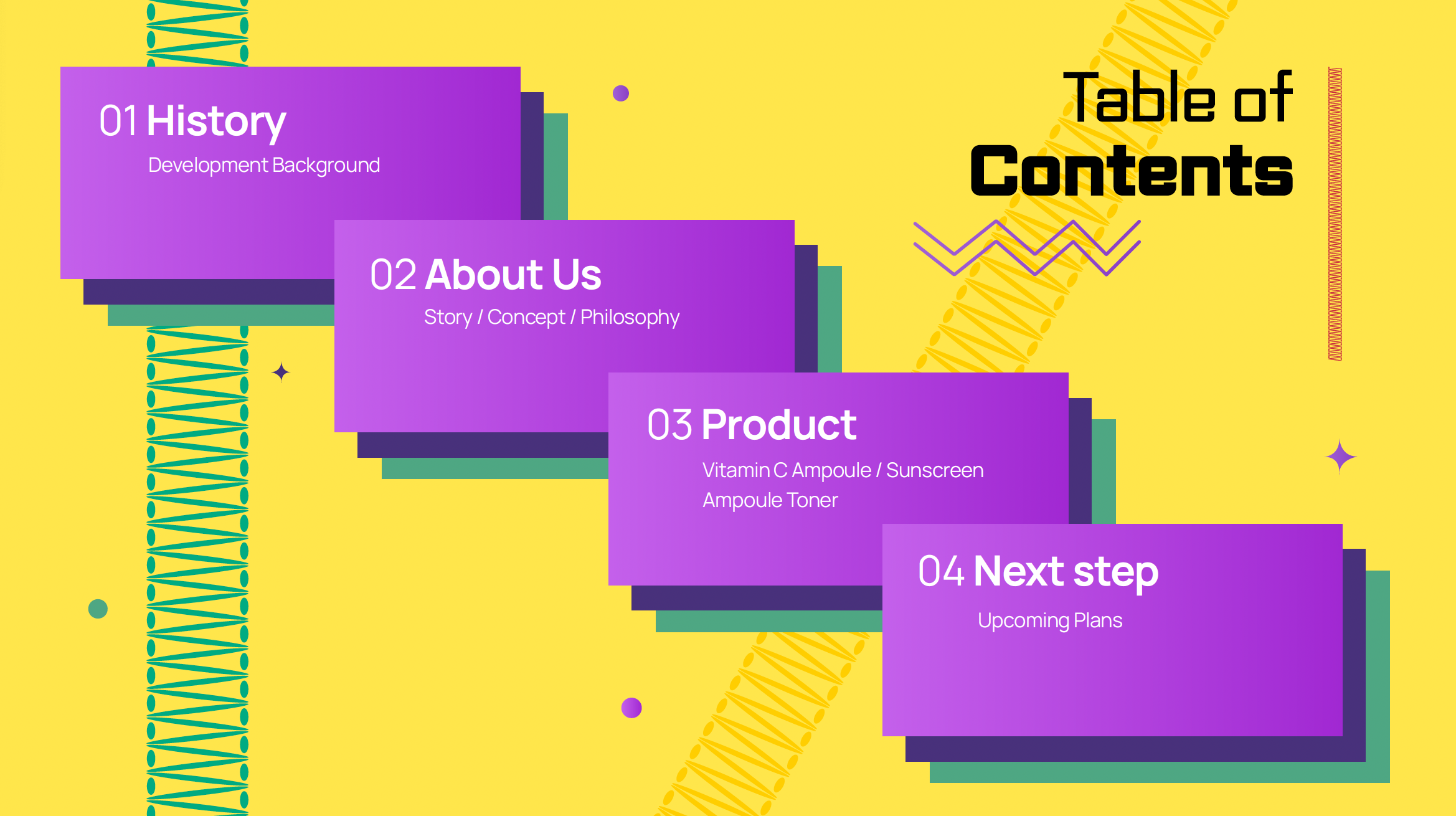 Table of
Contents

01 History
Development Background

02 About Us
Story / Concept / Philosophy

03 Product
Vitamin C Ampoule / Sunscreen
Ampoule Toner

04 Next step
Upcoming Plans